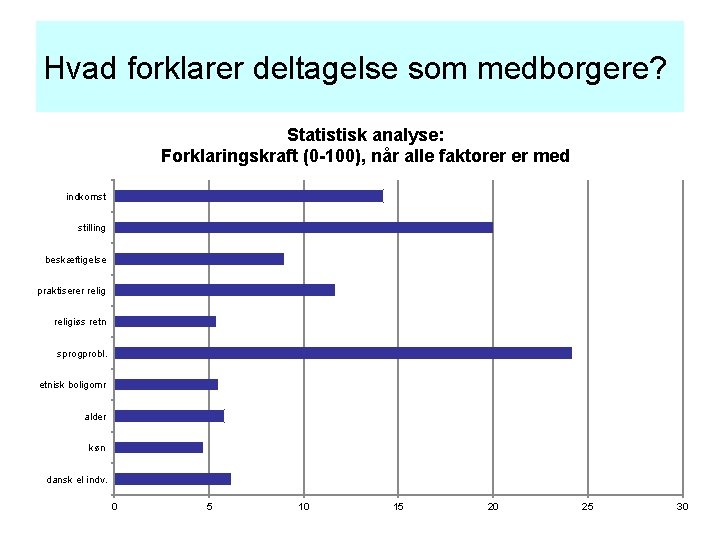 Hvad forklarer deltagelse som medborgere?

Statistisk analyse:
Forklaringskraft (0-100), når alle faktorer er med

indkomst
stilling
beskæftigelse
praktiserer relig
religiøs retn
sprogprobl.
etnisk boligomr
alder
køn
dansk el indv.

0
5
10
15
20
25
30